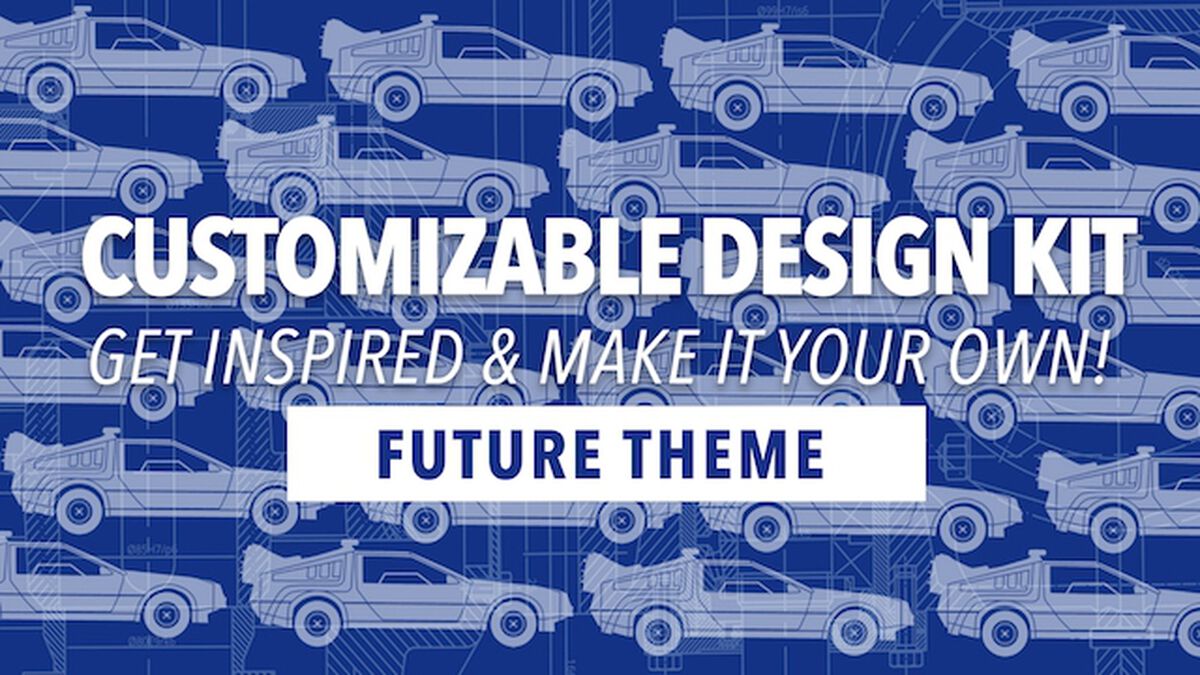 CUSTOMIZABLE DESIGN KIT
GET INSPIRED & MAKE IT YOUR OWN!
FUTURE THEME